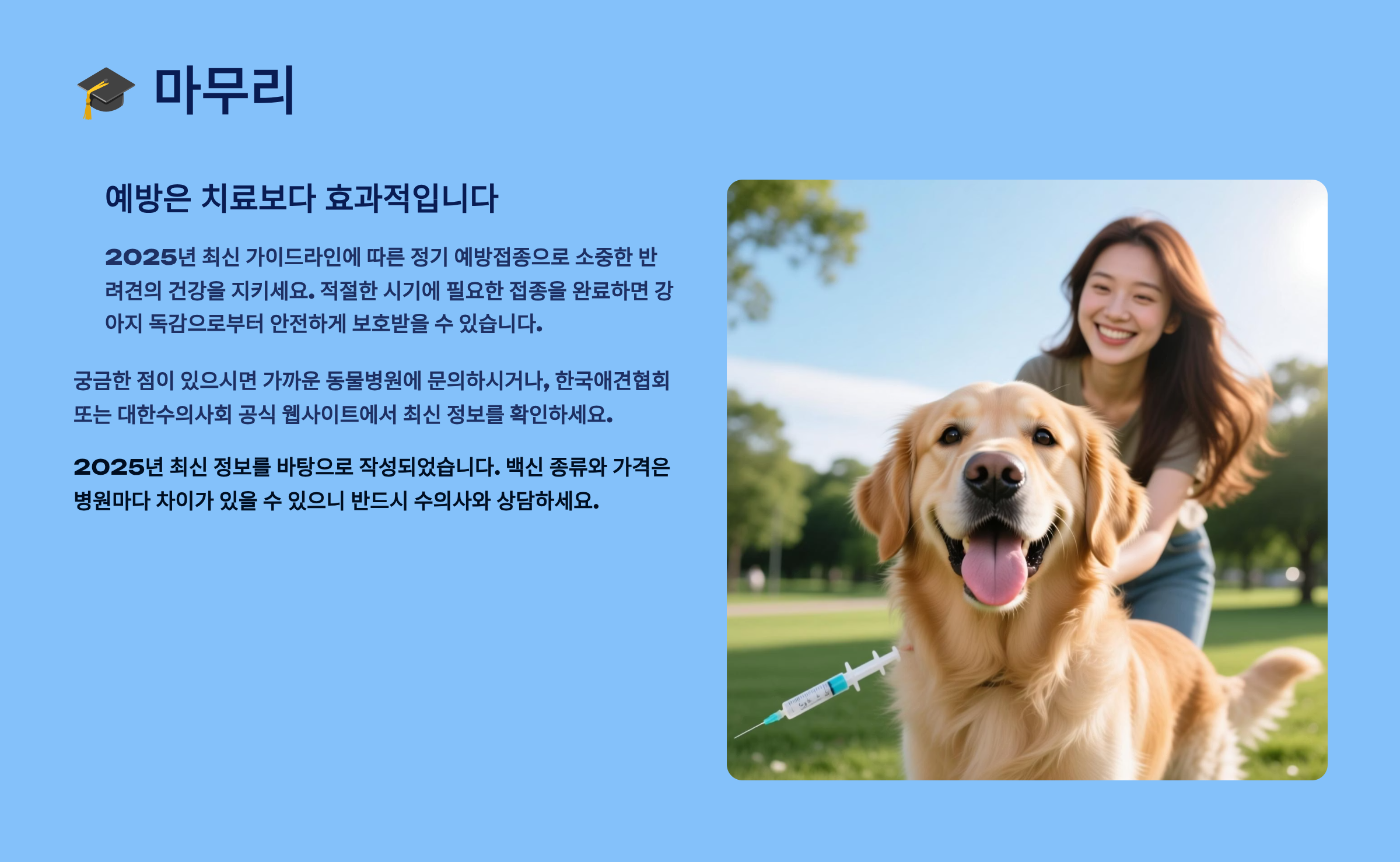 🎓 마무리

예방은 치료보다 효과적입니다

2025년 최신 가이드라인에 따른 정기 예방접종으로 소중한 반려견의 건강을 지키세요. 적절한 시기에 필요한 접종을 완료하면 강아지 독감으로부터 안전하게 보호받을 수 있습니다.

궁금한 점이 있으시면 가까운 동물병원에 문의하시거나, 한국애견협회 또는 대한수의사회 공식 웹사이트에서 최신 정보를 확인하세요.

2025년 최신 정보를 바탕으로 작성되었습니다. 백신 종류와 가격은 병원마다 차이가 있을 수 있으니 반드시 수의사와 상담하세요.